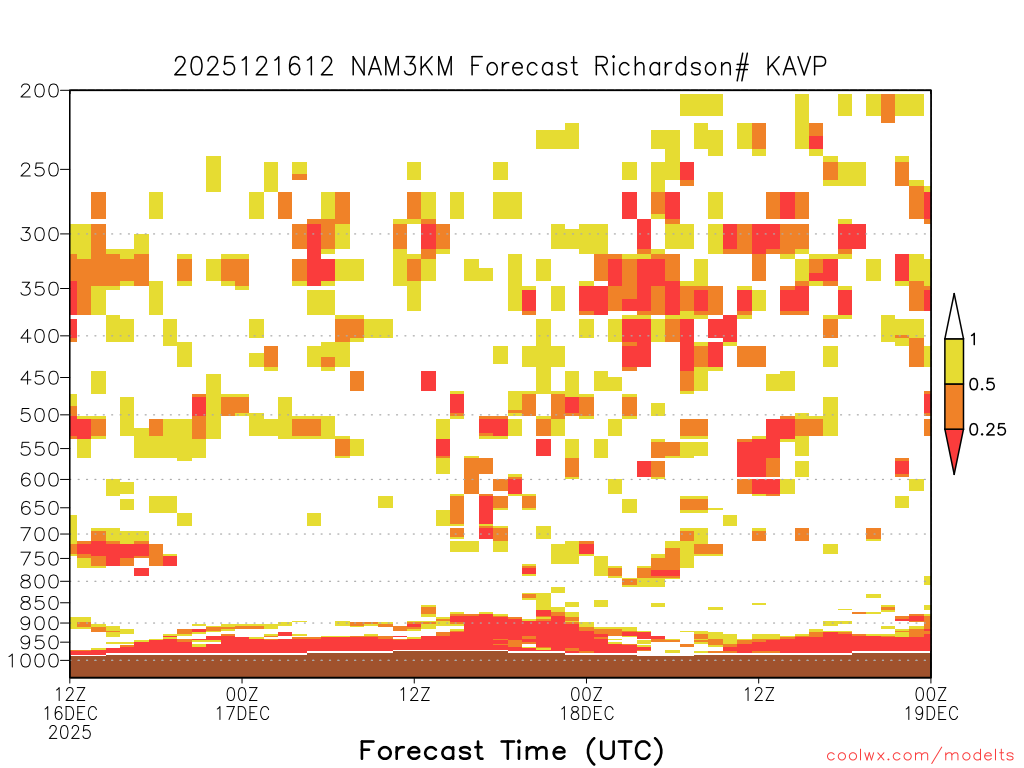 2025121612 NAM3KM Forecast Richardson# KAVP

200
250
300
350
400
450
500
550
600
650
700
750
800
850
900
950
1000

1
0.5
0.25

12Z
16DEC
2025

00Z
17DEC

12Z

00Z
18DEC

12Z

00Z
19DEC

Forecast Time (UTC)

coolwx.com/modelts